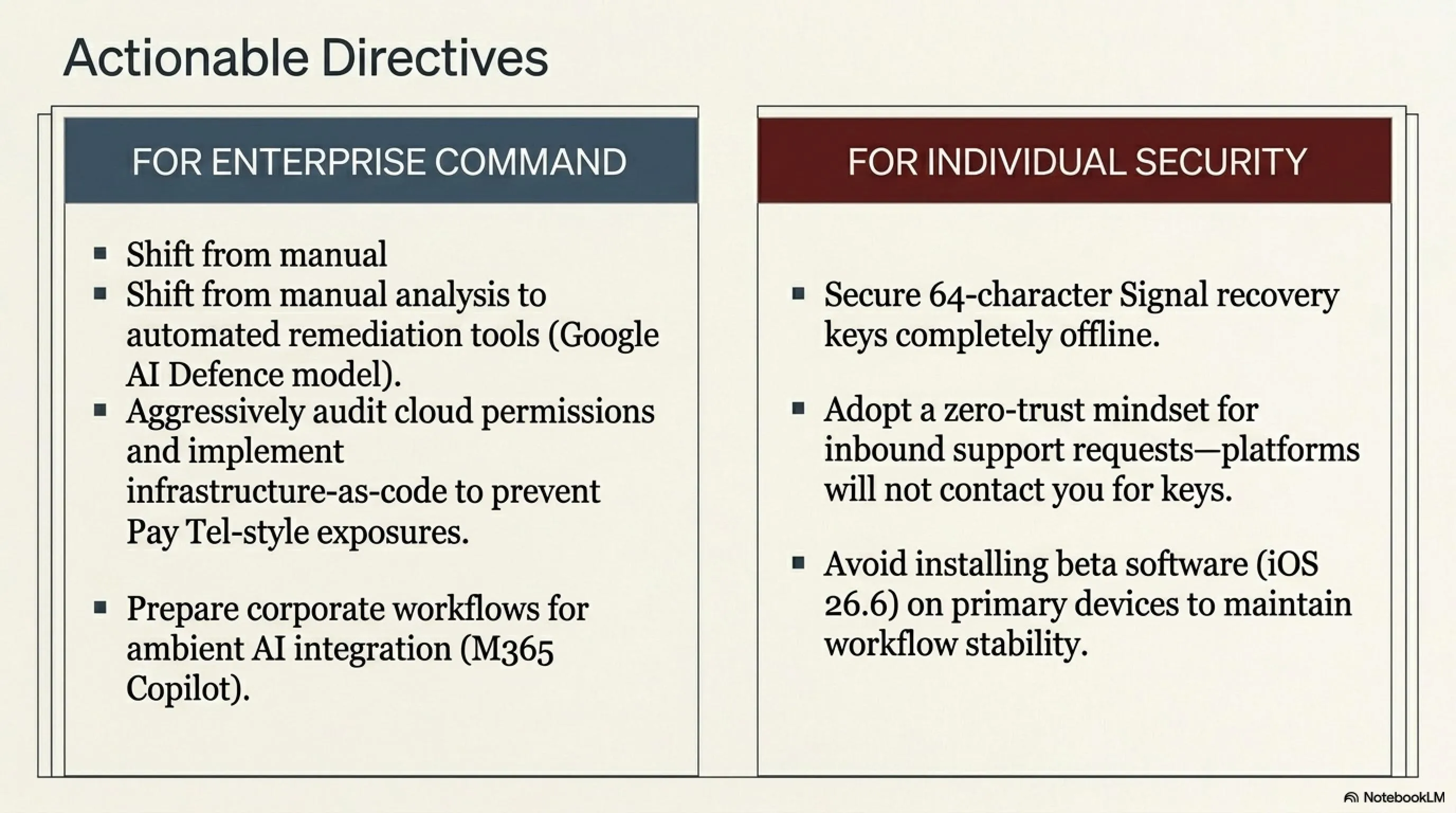 Actionable Directives

FOR ENTERPRISE COMMAND

• Shift from manual
• Shift from manual analysis to automated remediation tools (Google AI Defence model).
• Aggressively audit cloud permissions and implement infrastructure-as-code to prevent Pay Tel-style exposures.
• Prepare corporate workflows for ambient AI integration (M365 Copilot).

FOR INDIVIDUAL SECURITY

• Secure 64-character Signal recovery keys completely offline.
• Adopt a zero-trust mindset for inbound support requests—platforms will not contact you for keys.
• Avoid installing beta software (iOS 26.6) on primary devices to maintain workflow stability.

NotebookLM